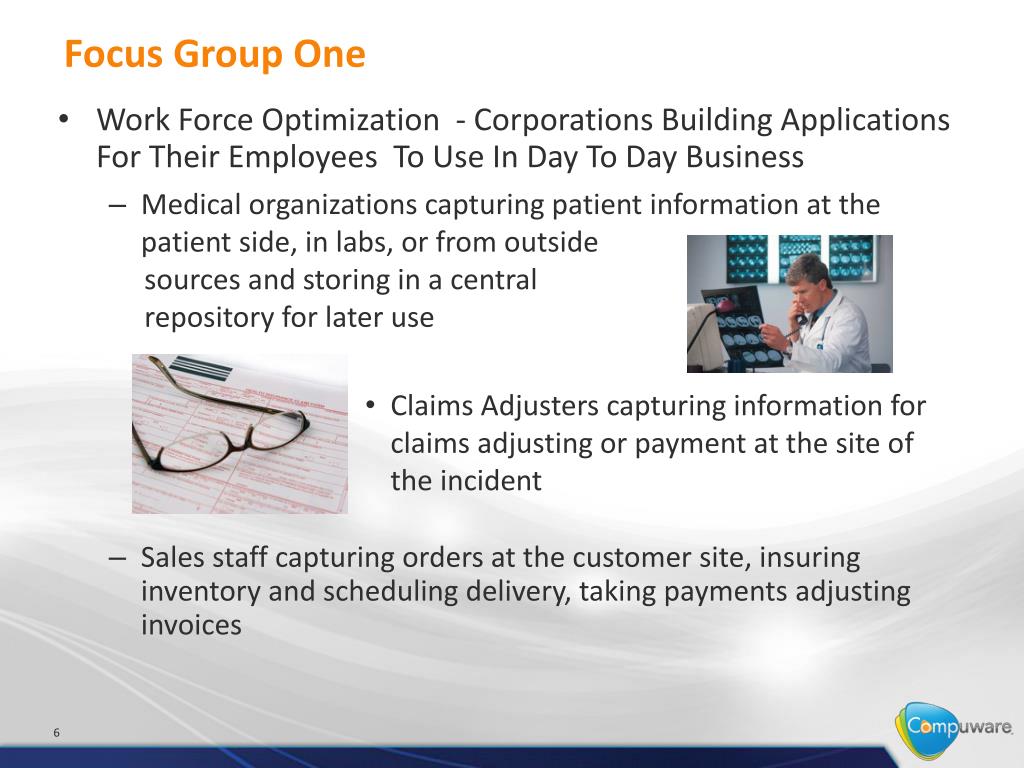 Focus Group One

• Work Force Optimization - Corporations Building Applications For Their Employees To Use In Day To Day Business

– Medical organizations capturing patient information at the patient side, in labs, or from outside sources and storing in a central repository for later use

• Claims Adjusters capturing information for claims adjusting or payment at the site of the incident

– Sales staff capturing orders at the customer site, insuring inventory and scheduling delivery, taking payments adjusting invoices

6

Compuware